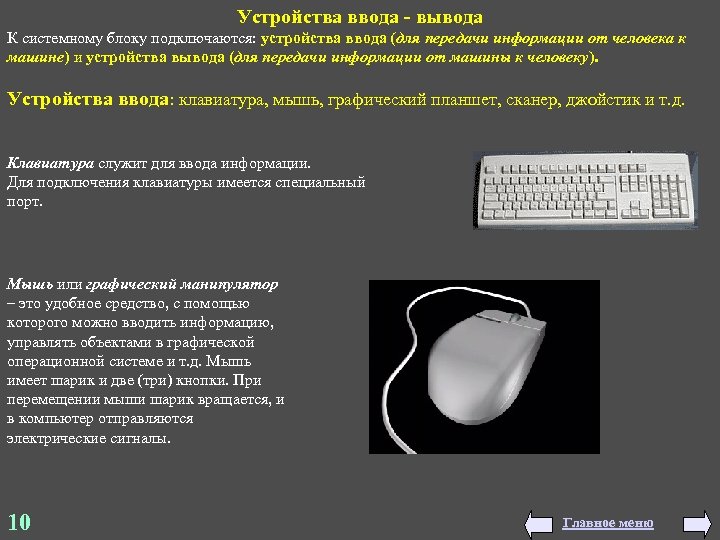 Устройства ввода - вывода

К системному блоку подключаются: устройства ввода (для передачи информации от человека к машине) и устройства вывода (для передачи информации от машины к человеку).

Устройства ввода: клавиатура, мышь, графический планшет, сканер, джойстик и т.д.

Клавиатура служит для ввода информации. Для подключения клавиатуры имеется специальный порт.

Мышь или графический манипулятор – это удобное средство, с помощью которого можно вводить информацию, управлять объектами в графической операционной системе и т.д. Мышь имеет шарик и две (три) кнопки. При перемещении мыши шарик вращается, и в компьютер отправляются электрические сигналы.

10

Главное меню